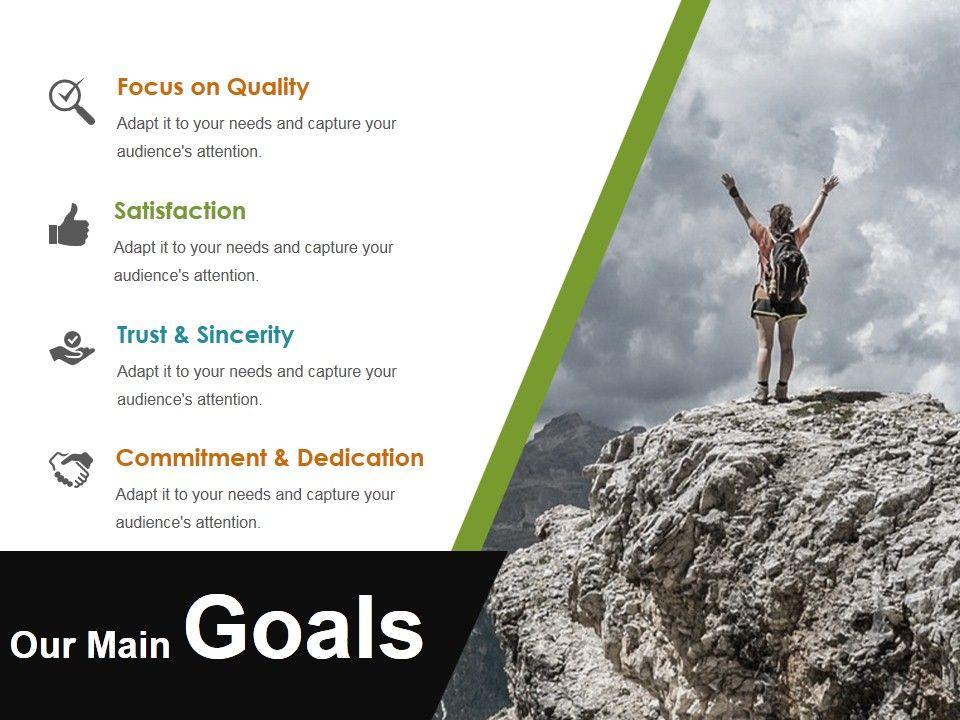 Focus on Quality
Adapt it to your needs and capture your audience's attention.

Satisfaction
Adapt it to your needs and capture your audience's attention.

Trust & Sincerity
Adapt it to your needs and capture your audience's attention.

Commitment & Dedication
Adapt it to your needs and capture your audience's attention.

Our Main Goals